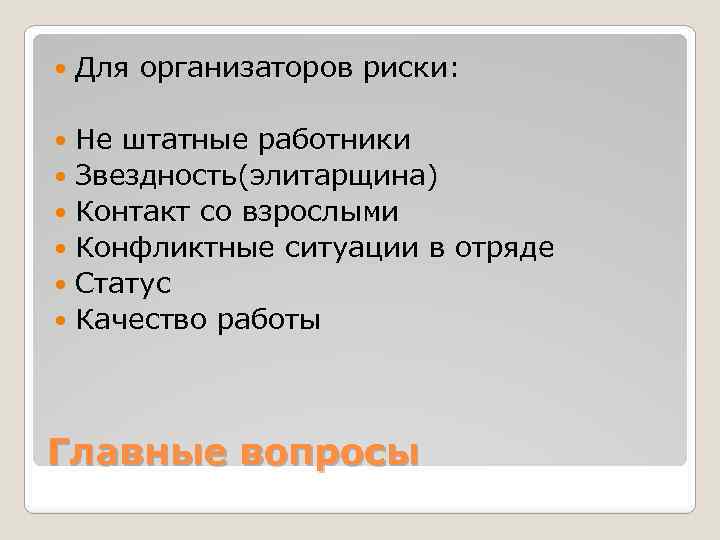 Для организаторов риски:

Не штатные работники
Звездность(элитарщина)
Контакт со взрослыми
Конфликтные ситуации в отряде
Статус
Качество работы

Главные вопросы